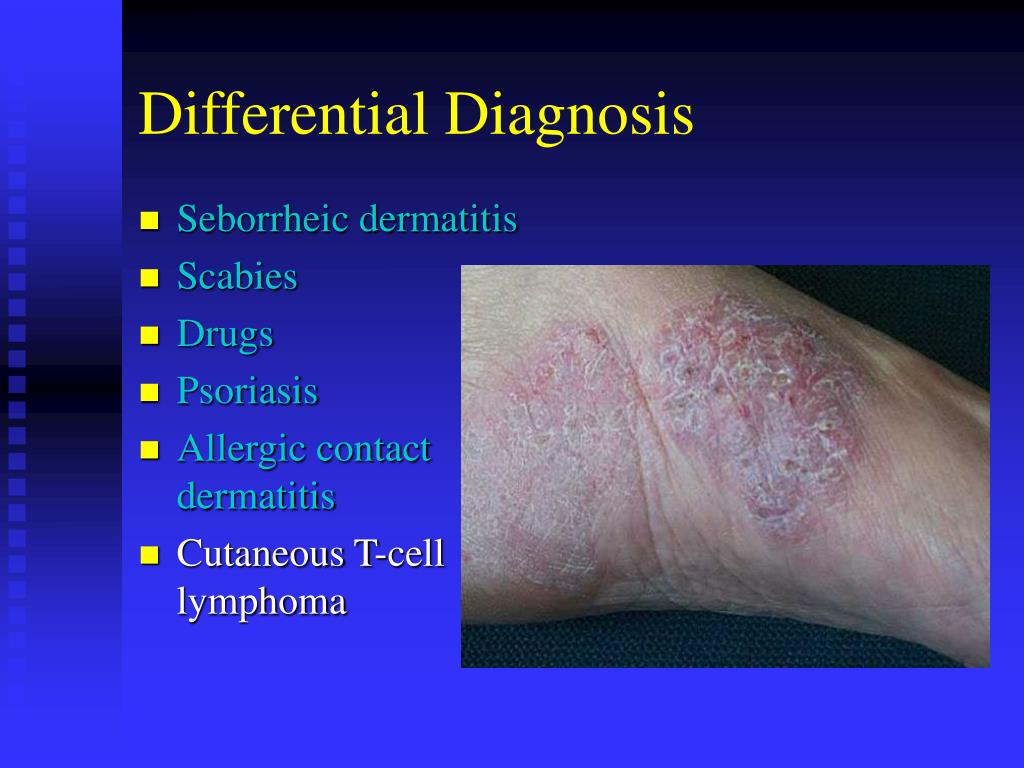 Differential Diagnosis

- Seborrheic dermatitis
- Scabies
- Drugs
- Psoriasis
- Allergic contact dermatitis
- Cutaneous T-cell lymphoma